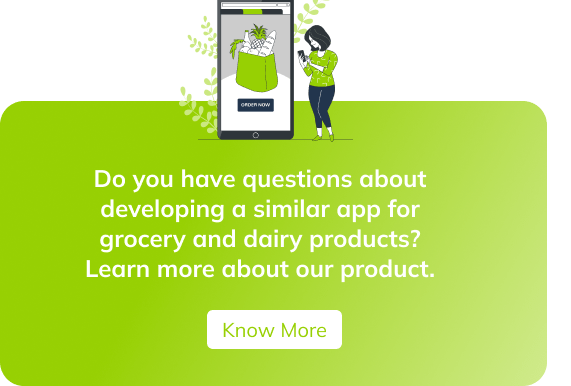 ORDER NOW

Do you have questions about developing a similar app for grocery and dairy products? Learn more about our product.

Know More